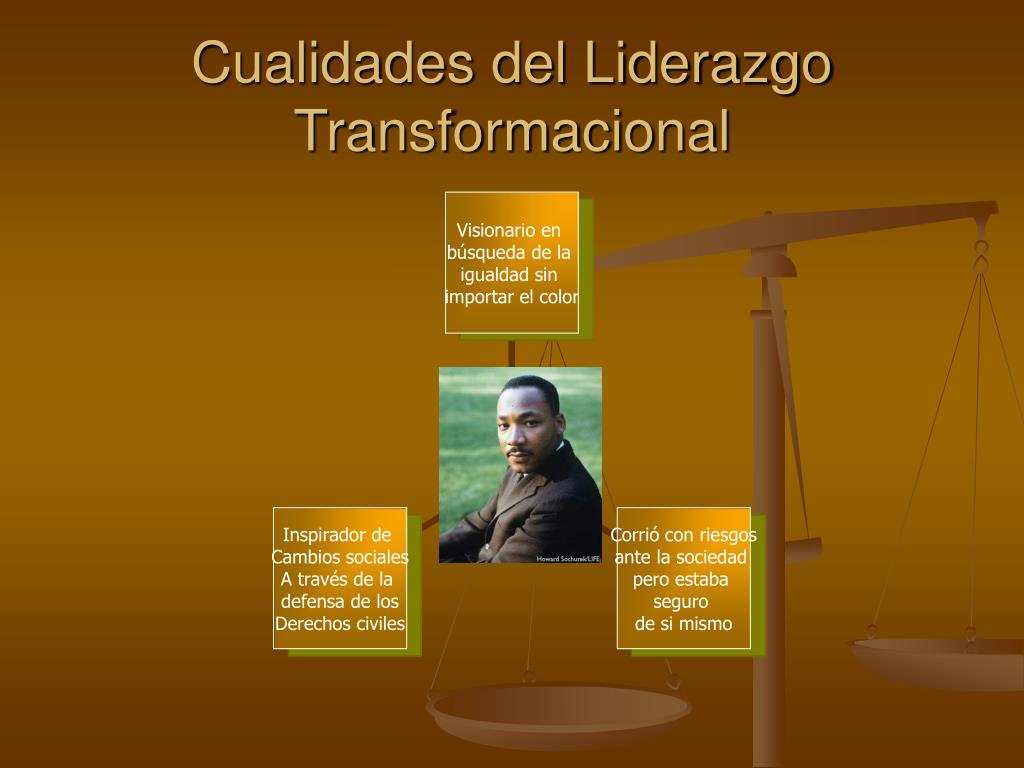 Cualidades del Liderazgo Transformacional

Visionario en búsqueda de la igualdad sin importar el color

Howard Sochurek/LIFE

Inspirador de Cambios sociales A través de la defensa de los Derechos civiles

Corrió con riesgos ante la sociedad pero estaba seguro de si mismo